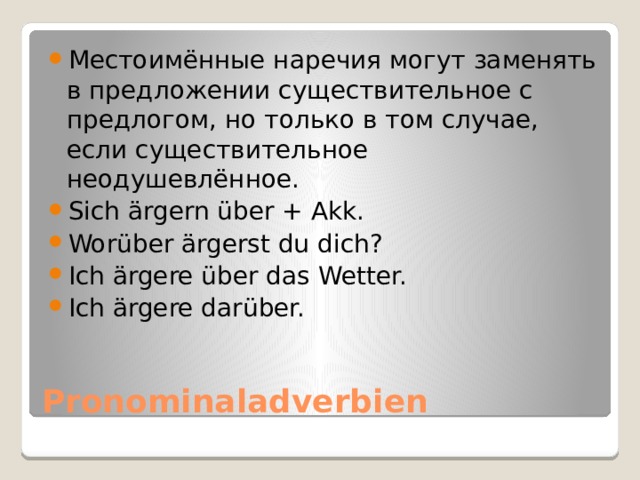 Местоимённые наречия могут заменять в предложении существительное с предлогом, но только в том случае, если существительное неодушевлённое.
Sich ärgern über + Akk.
Worüber ärgerst du dich?
Ich ärgere über das Wetter.
Ich ärgere darüber.

Pronominaladverbien